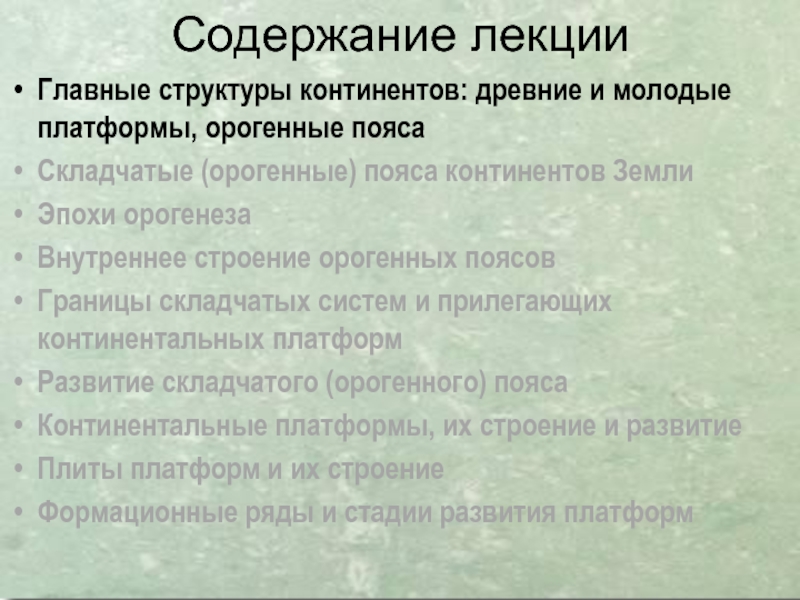 Содержание лекции

• Главные структуры континентов: древние и молодые платформы, орогенные пояса
• Складчатые (орогенные) пояса континентов Земли
• Эпохи орогенеза
• Внутреннее строение орогенных поясов
• Границы складчатых систем и прилегающих континентальных платформ
• Развитие складчатого (орогенного) пояса
• Континентальные платформы, их строение и развитие
• Плиты платформ и их строение
• Формационные ряды и стадии развития платформ